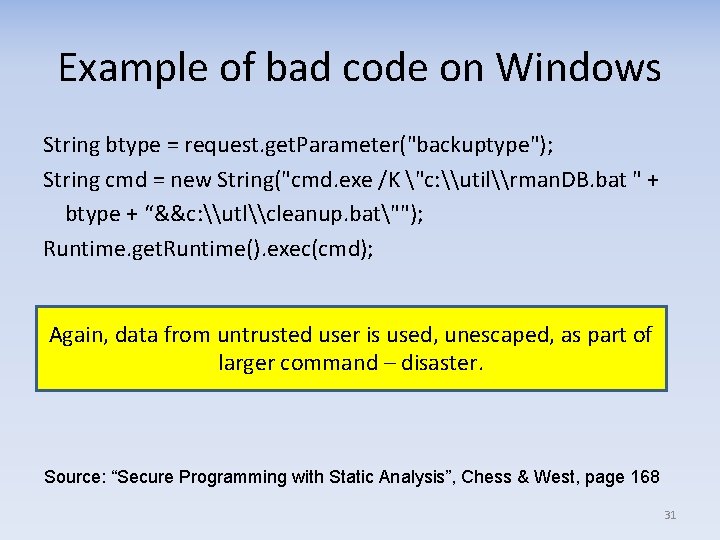 Example of bad code on Windows

String btype = request.getParameter("backuptype");
String cmd = new String("cmd.exe /K \"c:\\util\\rmanDB.bat " + btype + “&&c:\\utl\\cleanup.bat\"");
Runtime.getRuntime().exec(cmd);

Again, data from untrusted user is used, unescaped, as part of larger command – disaster.

Source: “Secure Programming with Static Analysis”, Chess & West, page 168

31